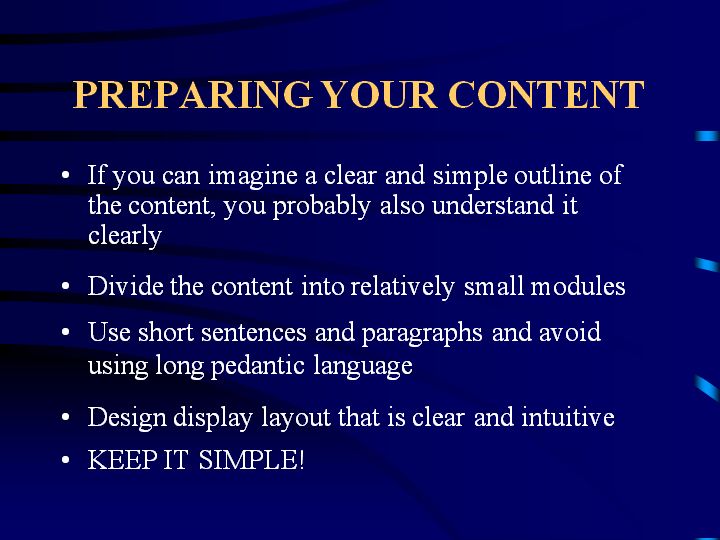 PREPARING YOUR CONTENT

• If you can imagine a clear and simple outline of the content, you probably also understand it clearly

• Divide the content into relatively small modules

• Use short sentences and paragraphs and avoid using long pedantic language

• Design display layout that is clear and intuitive

• KEEP IT SIMPLE!